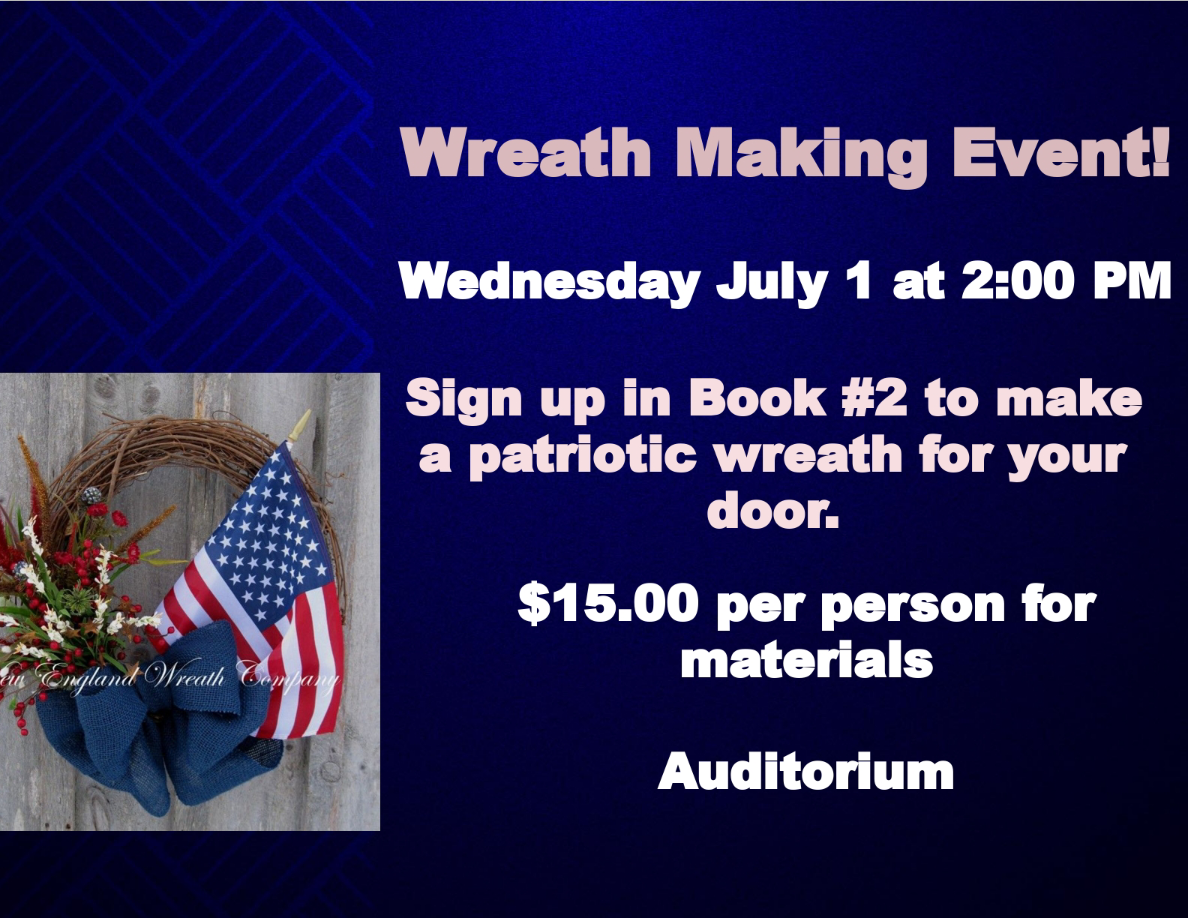 Wreath Making Event!

Wednesday July 1 at 2:00 PM

Sign up in Book #2 to make a patriotic wreath for your door.

$15.00 per person for materials

Auditorium

ew England Wreath Company